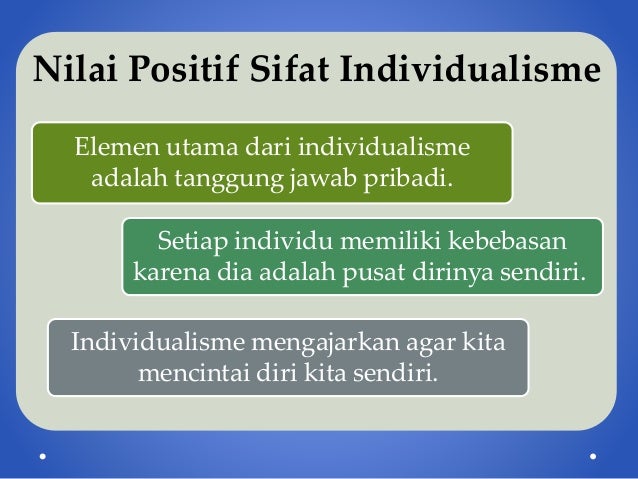 Nilai Positif Sifat Individualisme

Elemen utama dari individualisme adalah tanggung jawab pribadi.

Setiap individu memiliki kebebasan karena dia adalah pusat dirinya sendiri.

Individualisme mengajarkan agar kita mencintai diri kita sendiri.